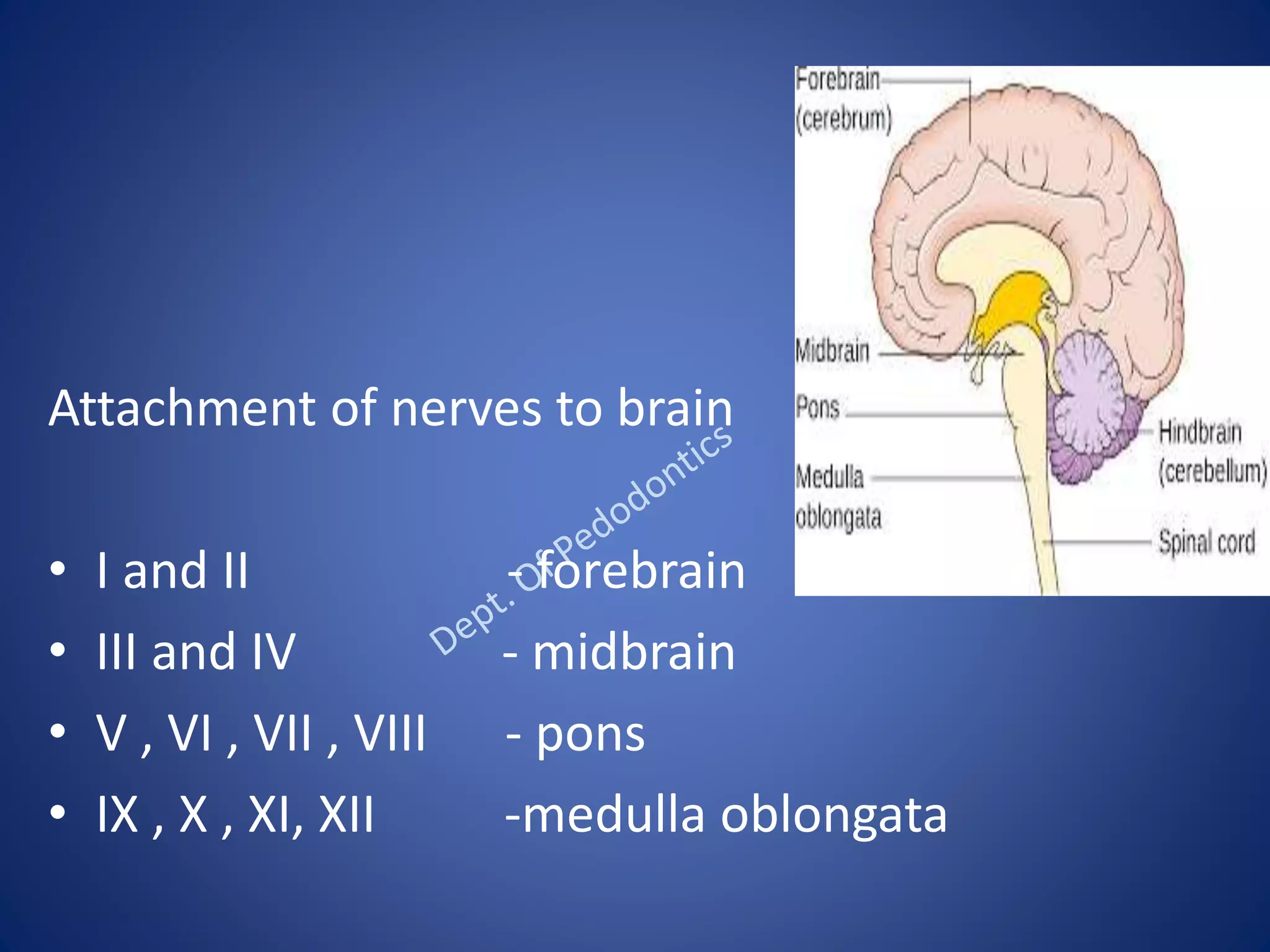 Forebrain (cerebrum)

Midbrain

Pons

Medulla oblongata

Hindbrain (cerebellum)

Spinal cord

Attachment of nerves to brain

Dept. Of Pedodontics

• I and II - forebrain
• III and IV - midbrain
• V , VI , VII , VIII - pons
• IX , X , XI, XII -medulla oblongata